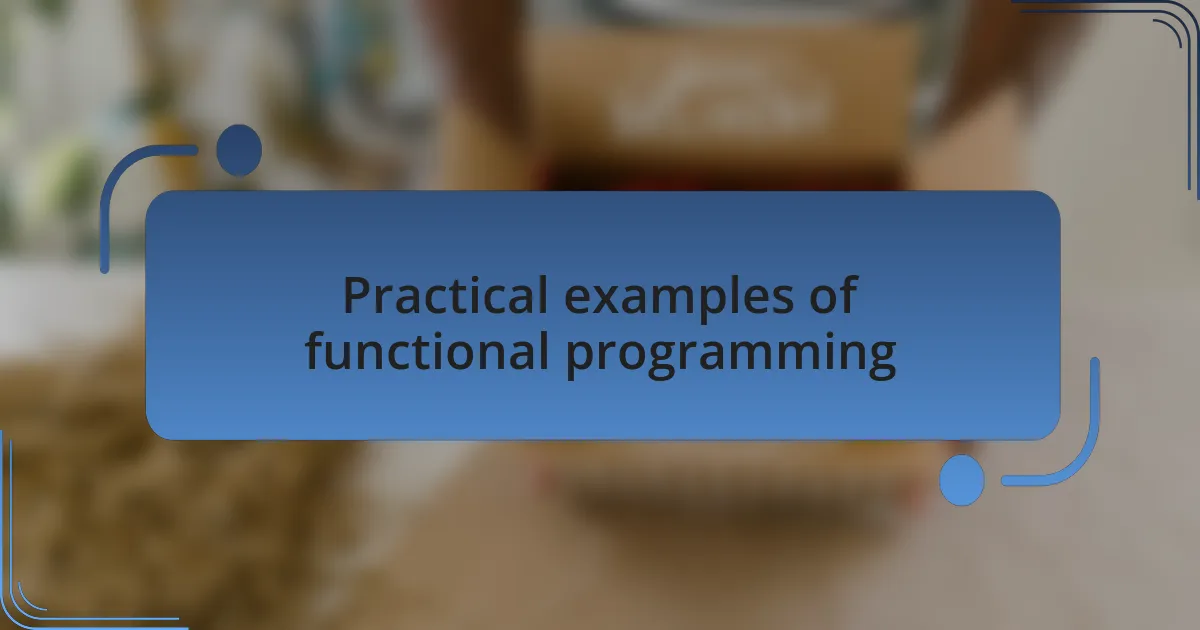 Practical examples of functional programming